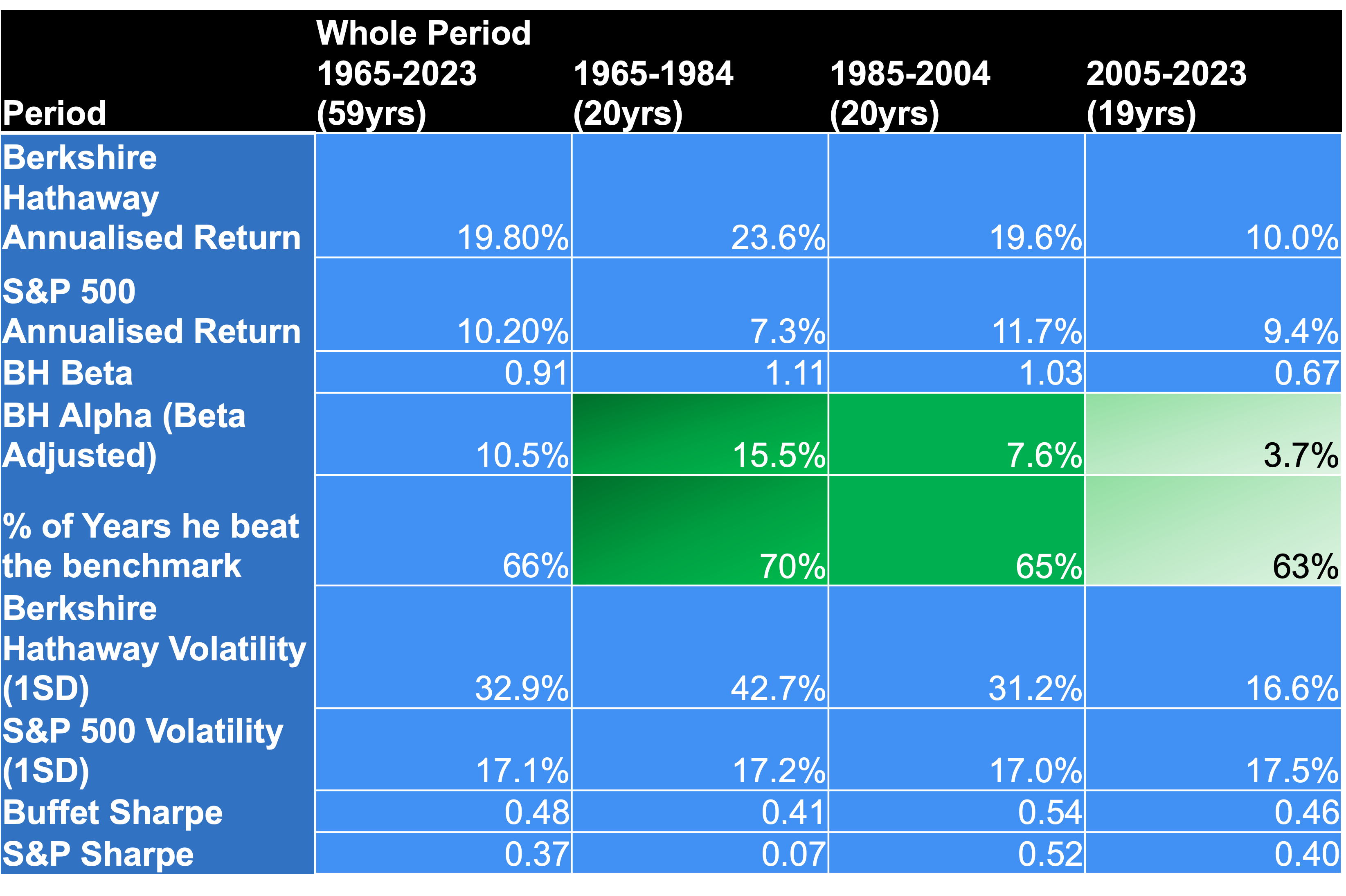 | Period | Whole Period 1965-2023 (59yrs) | 1965-1984 (20yrs) | 1985-2004 (20yrs) | 2005-2023 (19yrs) |
|---|---|---|---|---|
| Berkshire Hathaway Annualised Return | 19.80% | 23.6% | 19.6% | 10.0% |
| S&P 500 Annualised Return | 10.20% | 7.3% | 11.7% | 9.4% |
| BH Beta | 0.91 | 1.11 | 1.03 | 0.67 |
| BH Alpha (Beta Adjusted) | 10.5% | 15.5% | 7.6% | 3.7% |
| % of Years he beat the benchmark | 66% | 70% | 65% | 63% |
| Berkshire Hathaway Volatility (1SD) | 32.9% | 42.7% | 31.2% | 16.6% |
| S&P 500 Volatility (1SD) | 17.1% | 17.2% | 17.0% | 17.5% |
| Buffet Sharpe | 0.48 | 0.41 | 0.54 | 0.46 |
| S&P Sharpe | 0.37 | 0.07 | 0.52 | 0.40 |